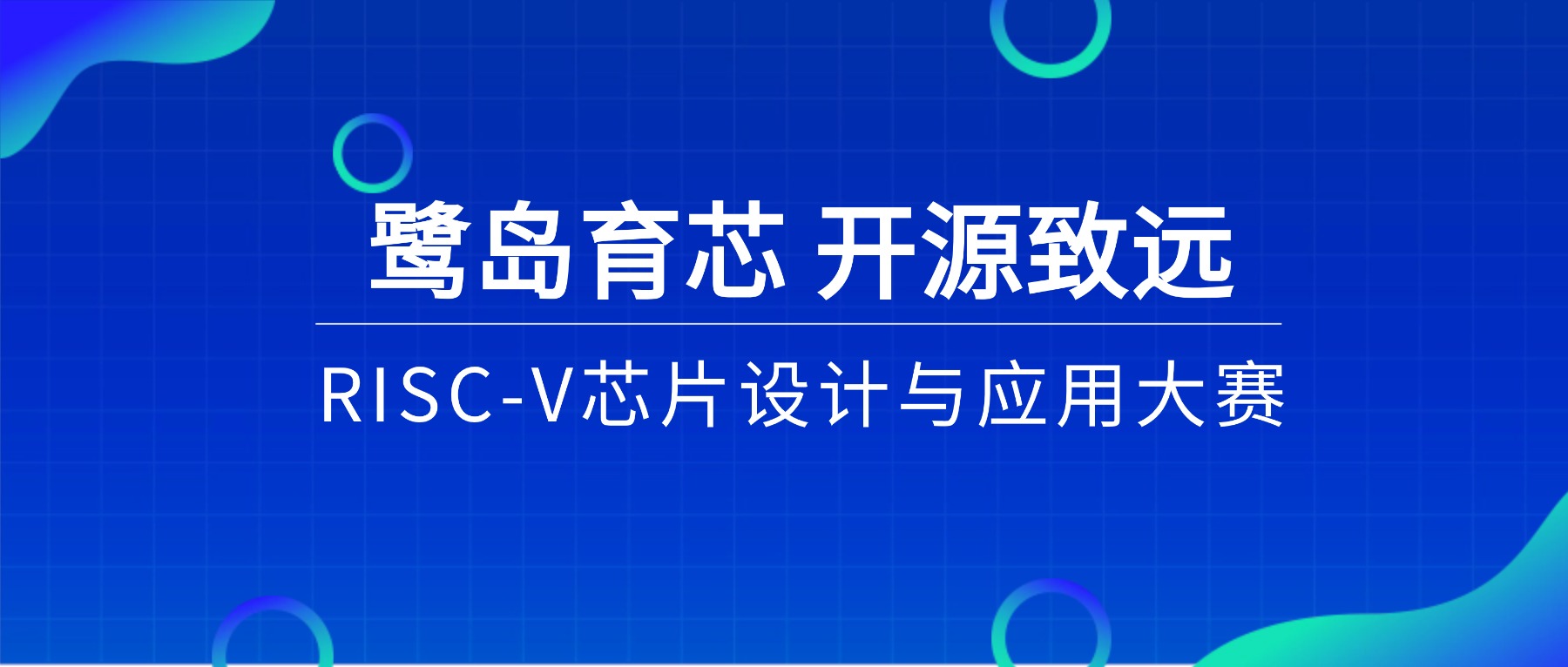 鹭岛育芯 开源致远

RISC-V芯片设计与应用大赛